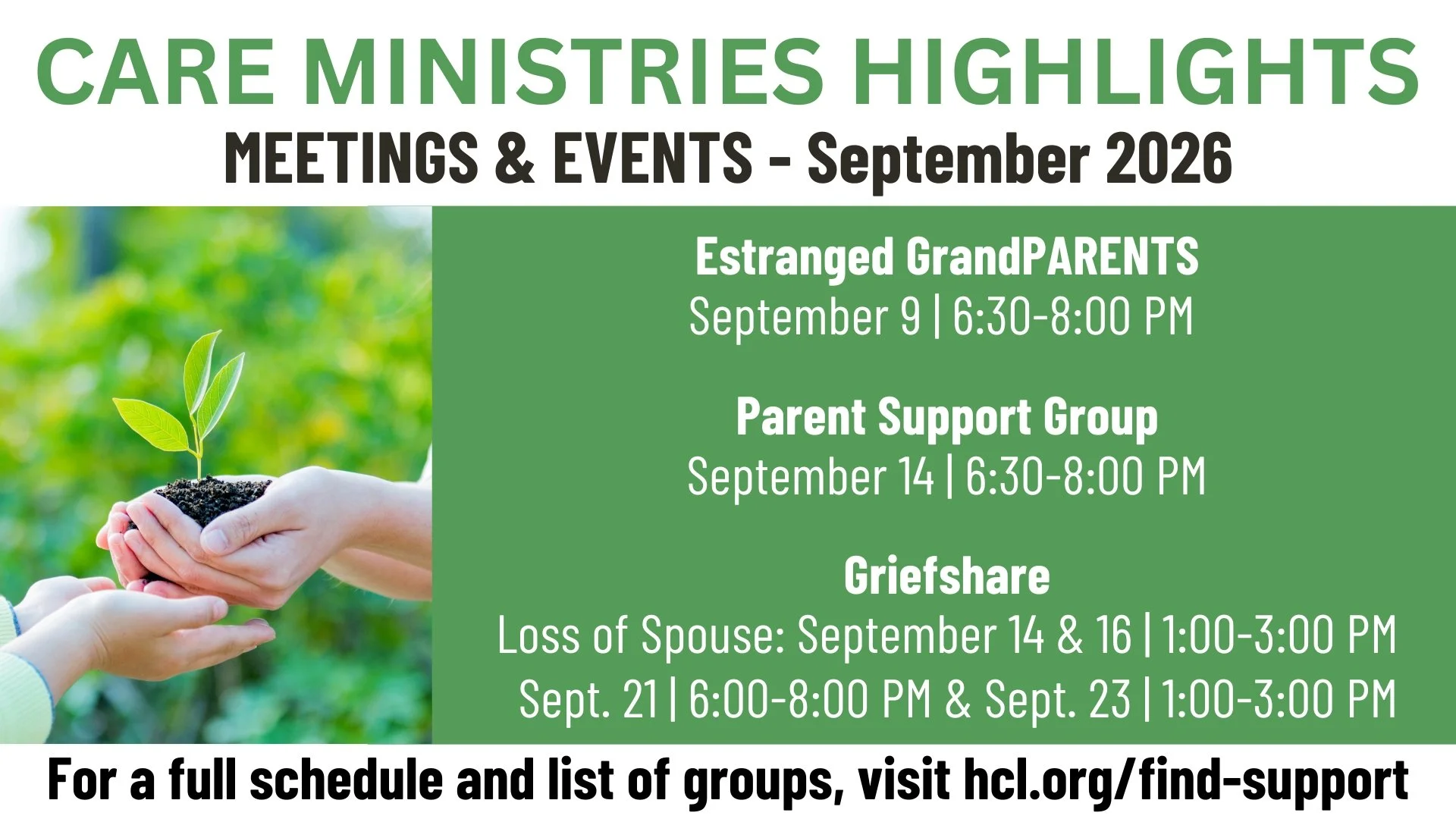 CARE MINISTRIES HIGHLIGHTS

MEETINGS & EVENTS - September 2026

Estranged GrandPARENTS
September 9 | 6:30-8:00 PM

Parent Support Group
September 14 | 6:30-8:00 PM

Griefshare
Loss of Spouse: September 14 & 16 | 1:00-3:00 PM
Sept. 21 | 6:00-8:00 PM & Sept. 23 | 1:00-3:00 PM

For a full schedule and list of groups, visit hcl.org/find-support